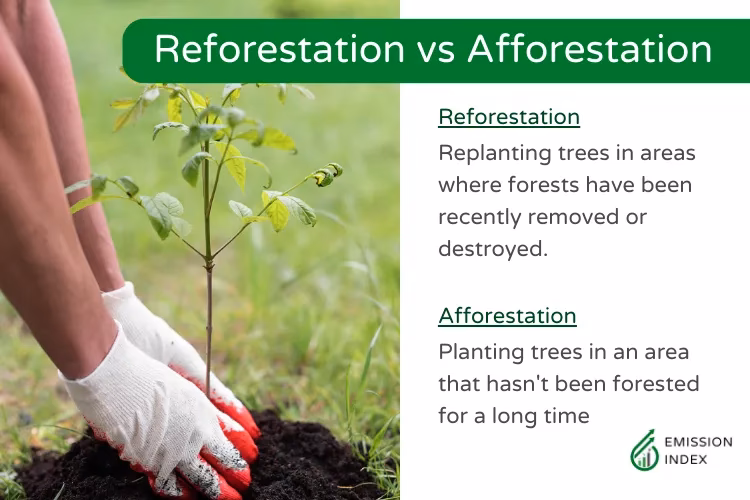 Reforestation vs Afforestation

Reforestation

Replanting trees in areas where forests have been recently removed or destroyed.

Afforestation

Planting trees in an area that hasn't been forested for a long time

EMISSION INDEX